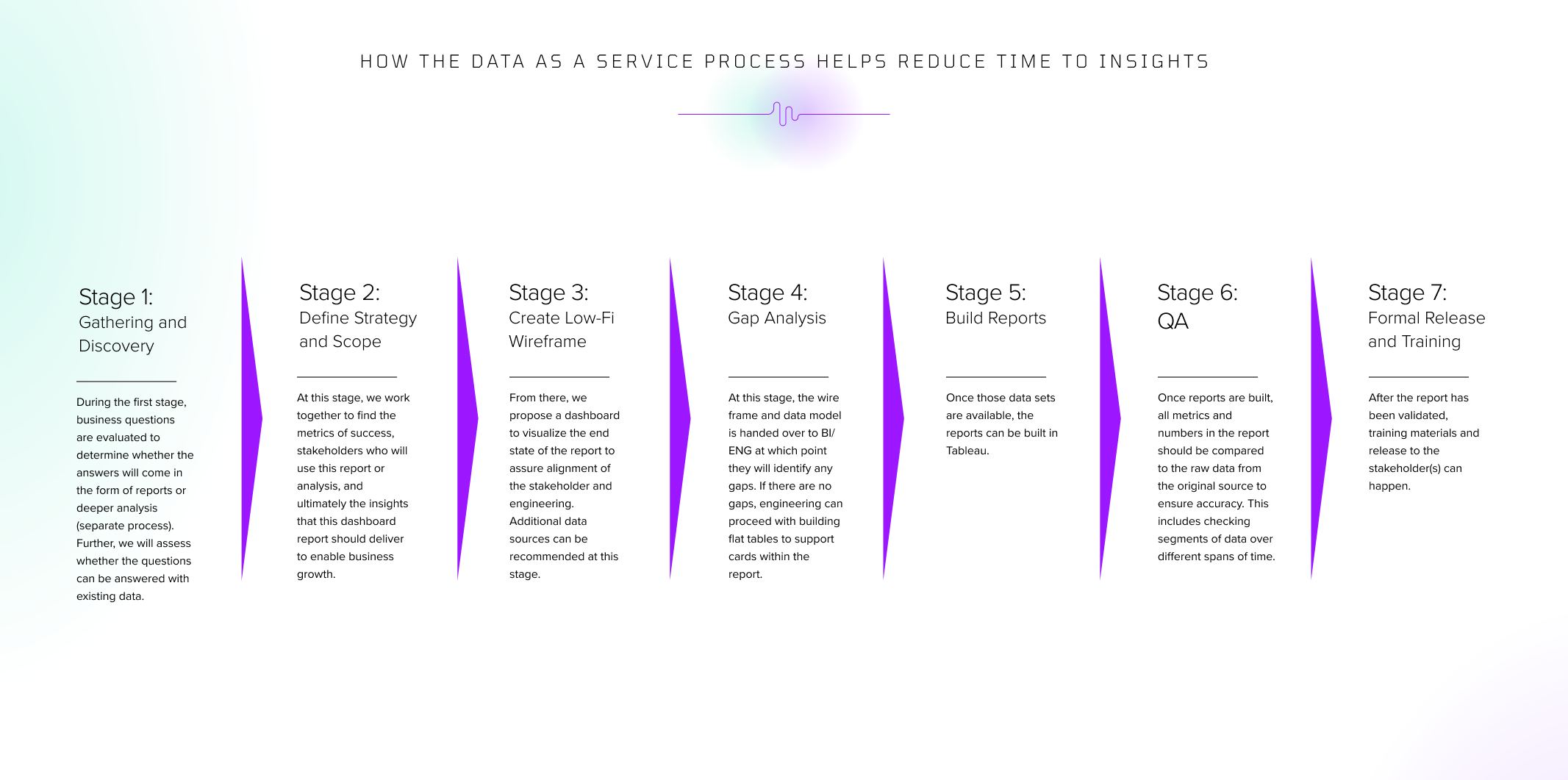 HOW THE DATA AS A SERVICE PROCESS HELPS REDUCE TIME TO INSIGHTS

Stage 1:
Gathering and Discovery

During the first stage, business questions are evaluated to determine whether the answers will come in the form of reports or deeper analysis (separate process). Further, we will assess whether the questions can be answered with existing data.

Stage 2:
Define Strategy and Scope

At this stage, we work together to find the metrics of success, stakeholders who will use this report or analysis, and ultimately the insights that this dashboard report should deliver to enable business growth.

Stage 3:
Create Low-Fi Wireframe

From there, we propose a dashboard to visualize the end state of the report to assure alignment of the stakeholder and engineering. Additional data sources can be recommended at this stage.

Stage 4:
Gap Analysis

At this stage, the wire frame and data model is handed over to BI/ ENG at which point they will identify any gaps. If there are no gaps, engineering can proceed with building flat tables to support cards within the report.

Stage 5:
Build Reports

Once those data sets are available, the reports can be built in Tableau.

Stage 6:
QA

Once reports are built, all metrics and numbers in the report should be compared to the raw data from the original source to ensure accuracy. This includes checking segments of data over different spans of time.

Stage 7:
Formal Release and Training

After the report has been validated, training materials and release to the stakeholder(s) can happen.